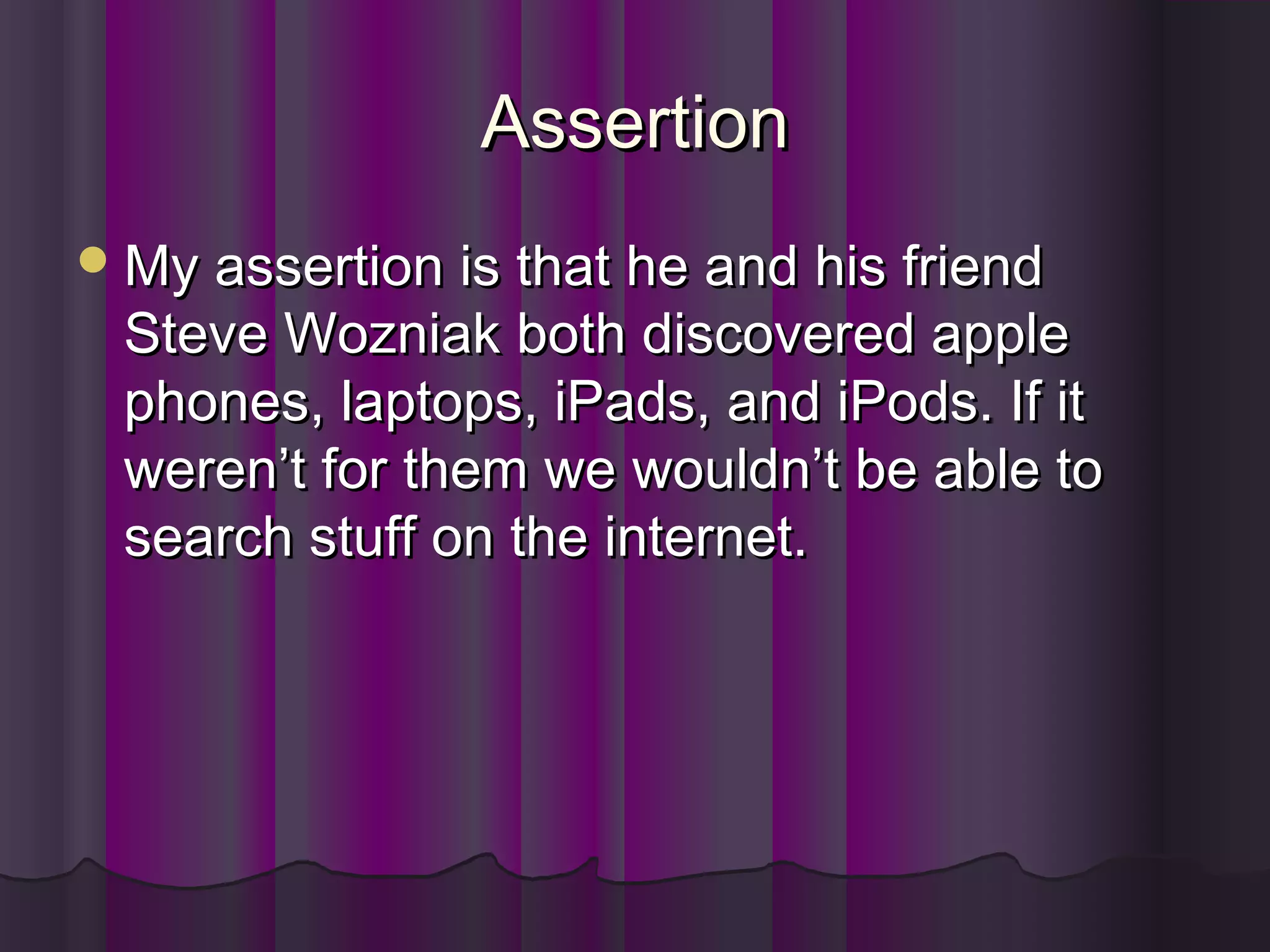 Assertion

My assertion is that he and his friend Steve Wozniak both discovered apple phones, laptops, iPads, and iPods. If it weren’t for them we wouldn’t be able to search stuff on the internet.